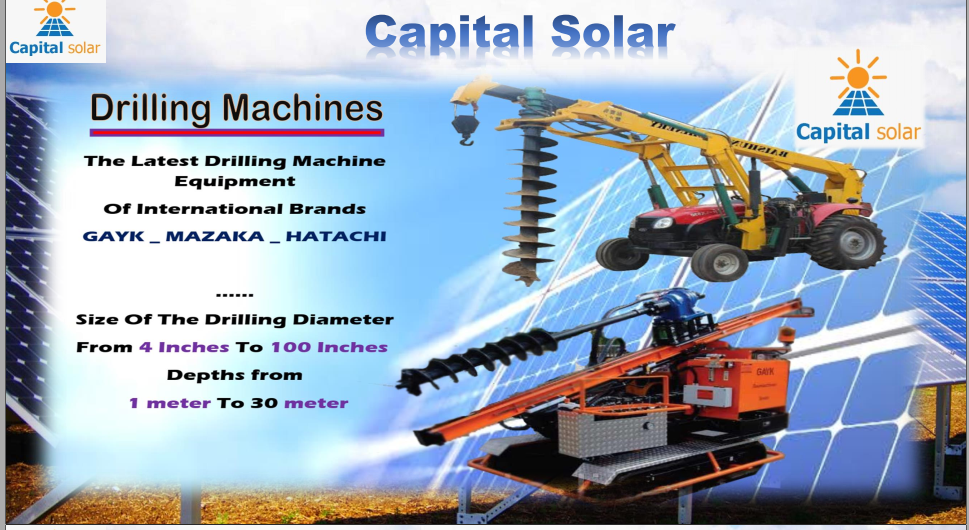 Capital solar

Capital Solar

Capital solar

Drilling Machines

The Latest Drilling Machine Equipment

Of International Brands

GAYK _ MAZAKA _ HATACHI

......

Size Of The Drilling Diameter

From 4 Inches To 100 Inches

Depths from

1 meter To 30 meter

GAYK